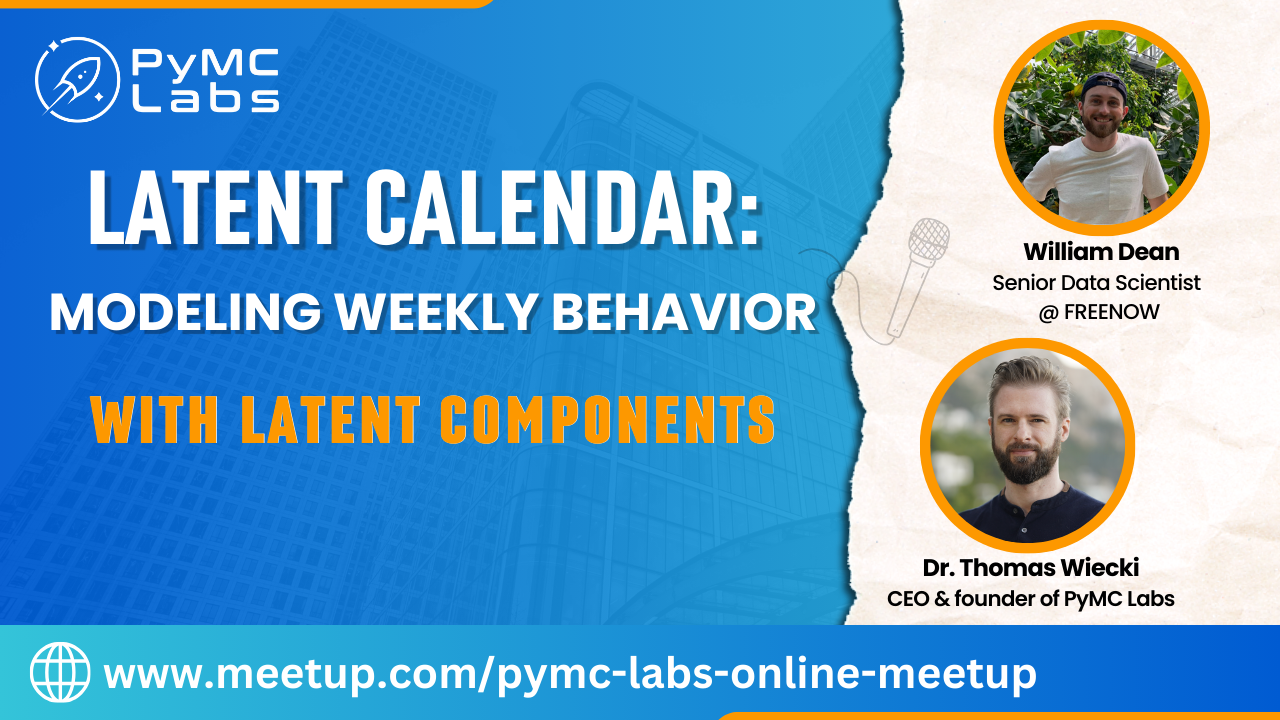 PyMC Labs

LATENT CALENDAR:
MODELING WEEKLY BEHAVIOR
WITH LATENT COMPONENTS

William Dean
Senior Data Scientist
@ FREENOW

Dr. Thomas Wiecki
CEO & founder of PyMC Labs

www.meetup.com/pymc-labs-online-meetup